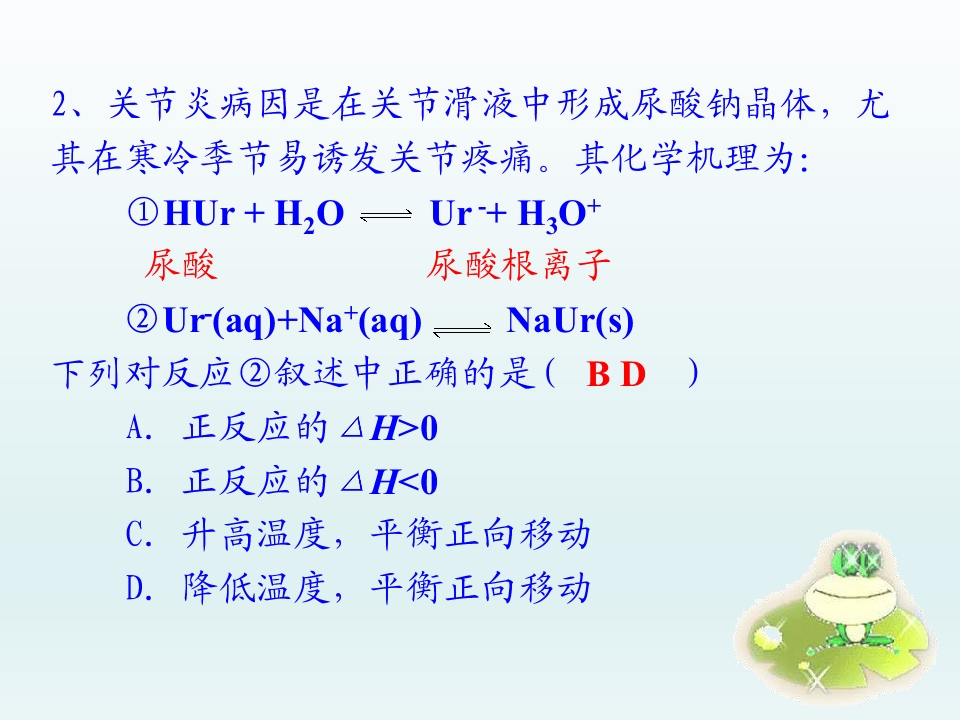 2、关节炎病因是在关节滑液中形成尿酸钠晶体，尤其在寒冷季节易诱发关节疼痛。其化学机理为:

①$HUr + H_2O \rightleftharpoons Ur^- + H_3O^+$

尿酸 尿酸根离子

②$Ur^-(aq)+Na^+(aq) \rightleftharpoons NaUr(s)$

下列对反应②叙述中正确的是（ B D ）

A. 正反应的$\Delta H>0$

B. 正反应的$\Delta H<0$

C. 升高温度，平衡正向移动

D. 降低温度，平衡正向移动